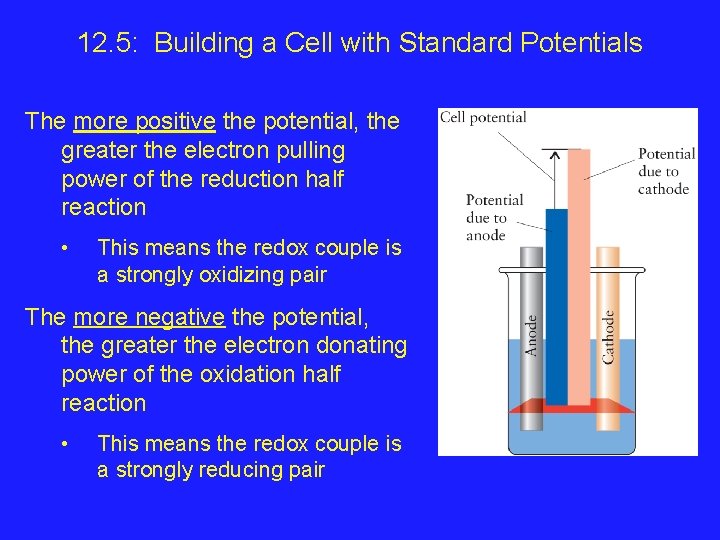 12.5: Building a Cell with Standard Potentials

The more positive the potential, the greater the electron pulling power of the reduction half reaction

• This means the redox couple is a strongly oxidizing pair

The more negative the potential, the greater the electron donating power of the oxidation half reaction

• This means the redox couple is a strongly reducing pair

Cell potential

Potential due to cathode

Potential due to anode

Anode

Cathode